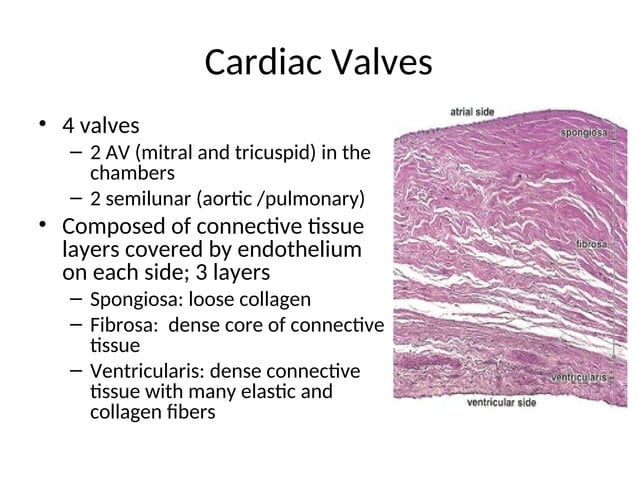 Cardiac Valves

• 4 valves
– 2 AV (mitral and tricuspid) in the chambers
– 2 semilunar (aortic /pulmonary)
• Composed of connective tissue layers covered by endothelium on each side; 3 layers
– Spongiosa: loose collagen
– Fibrosa: dense core of connective tissue
– Ventricularis: dense connective tissue with many elastic and collagen fibers

atrial side
spongiosa
fibrosa
ventricularis
ventricular side